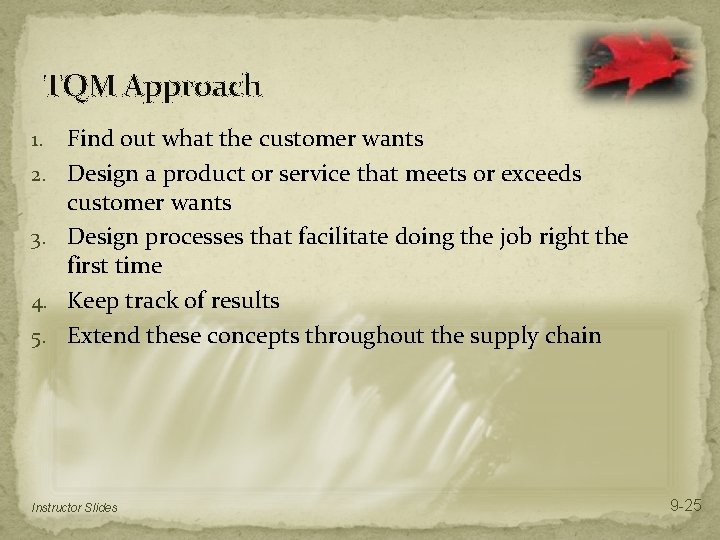 TQM Approach

1. Find out what the customer wants
2. Design a product or service that meets or exceeds customer wants
3. Design processes that facilitate doing the job right the first time
4. Keep track of results
5. Extend these concepts throughout the supply chain

Instructor Slides

9-25